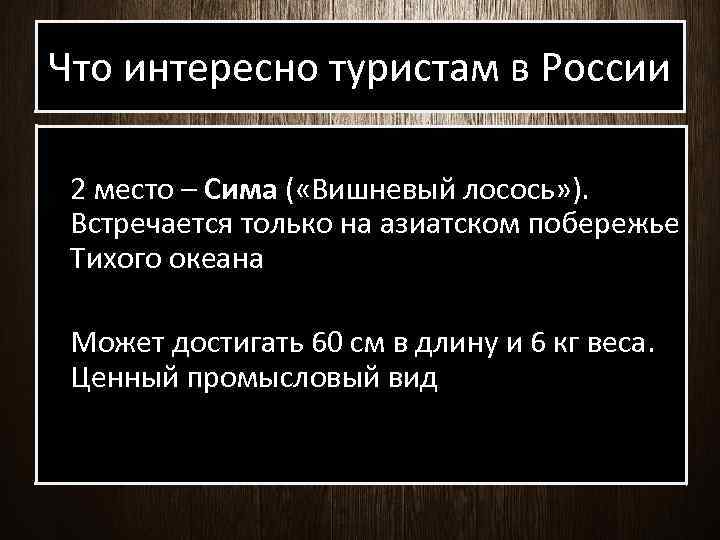 Что интересно туристам в России

2 место – Сима («Вишневый лосось»). Встречается только на азиатском побережье Тихого океана

Может достигать 60 см в длину и 6 кг веса. Ценный промысловый вид